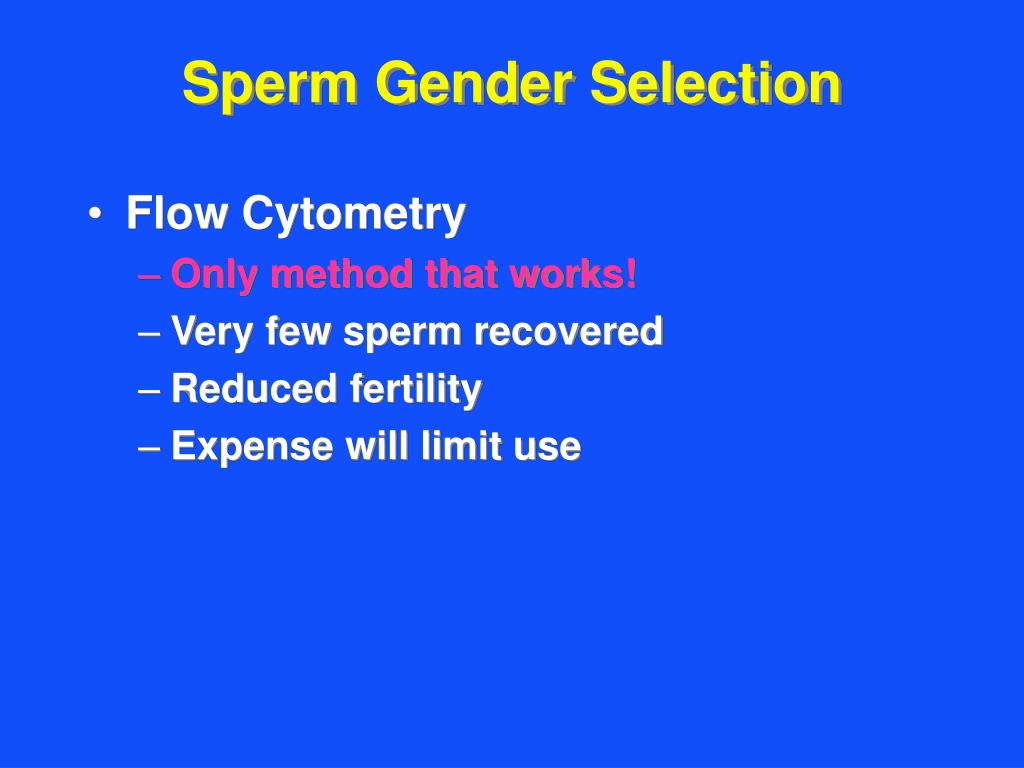 Sperm Gender Selection

• Flow Cytometry
– Only method that works!
– Very few sperm recovered
– Reduced fertility
– Expense will limit use